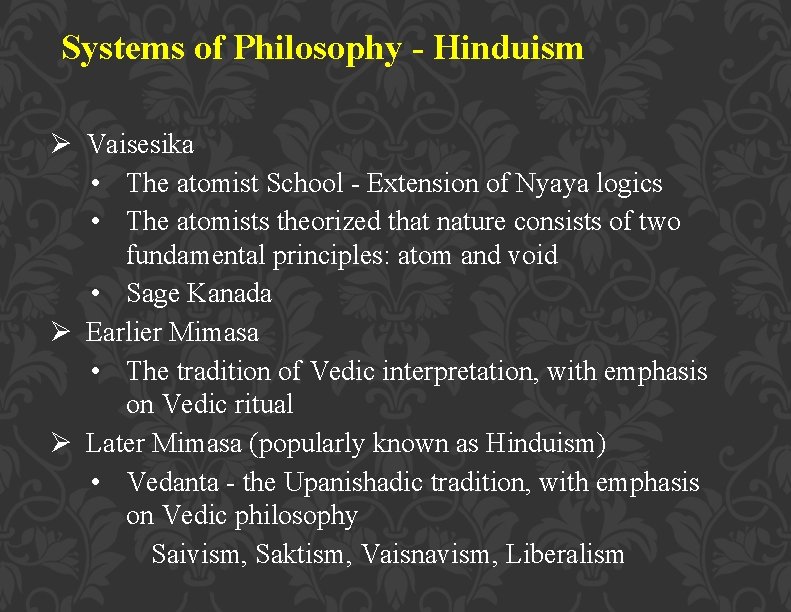 Systems of Philosophy - Hinduism

➢ Vaisesika
• The atomist School - Extension of Nyaya logics
• The atomists theorized that nature consists of two fundamental principles: atom and void
• Sage Kanada
➢ Earlier Mimasa
• The tradition of Vedic interpretation, with emphasis on Vedic ritual
➢ Later Mimasa (popularly known as Hinduism)
• Vedanta - the Upanishadic tradition, with emphasis on Vedic philosophy
Saivism, Saktism, Vaisnavism, Liberalism